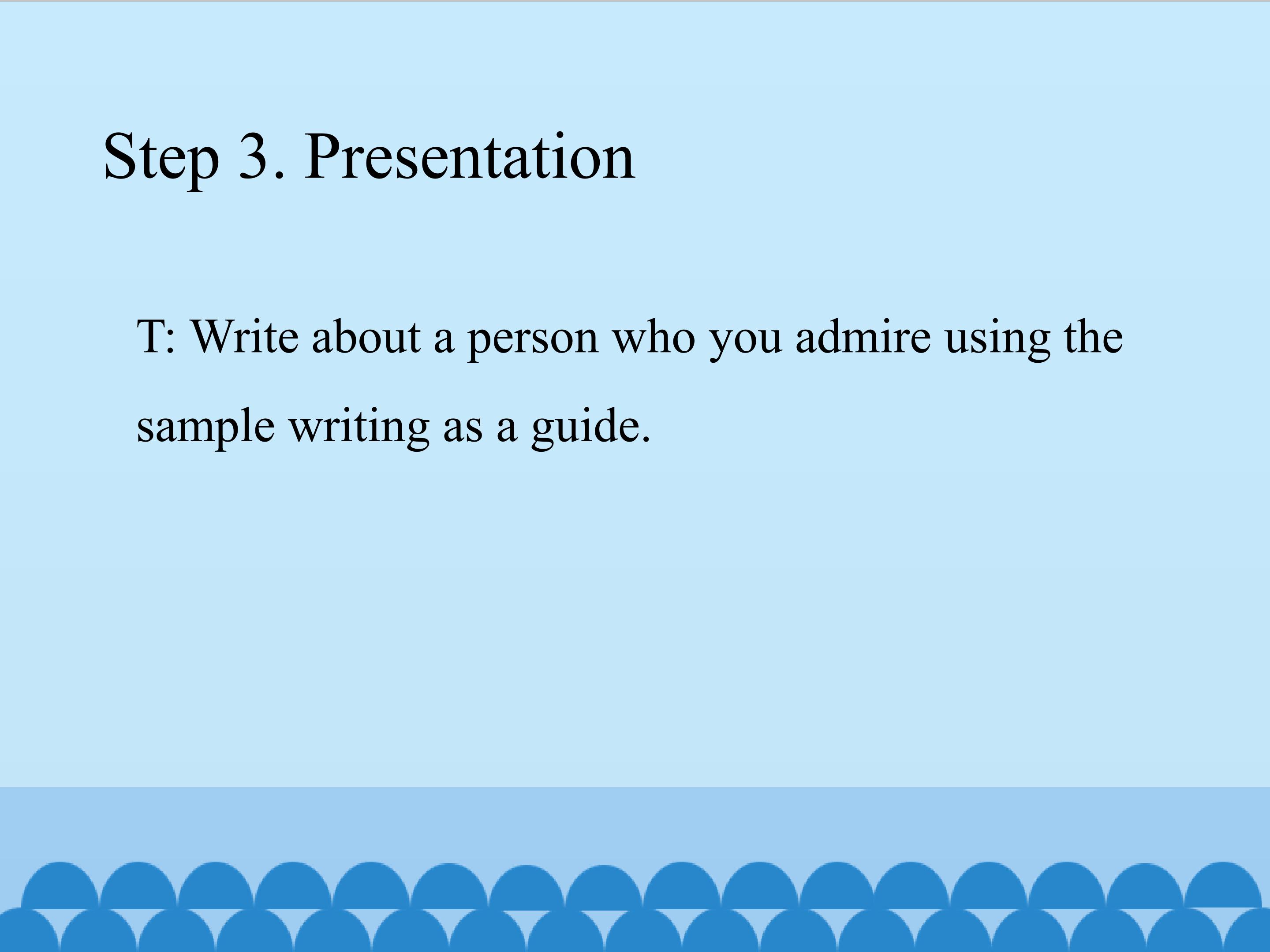 Step 3. Presentation

T: Write about a person who you admire using the sample writing as a guide.